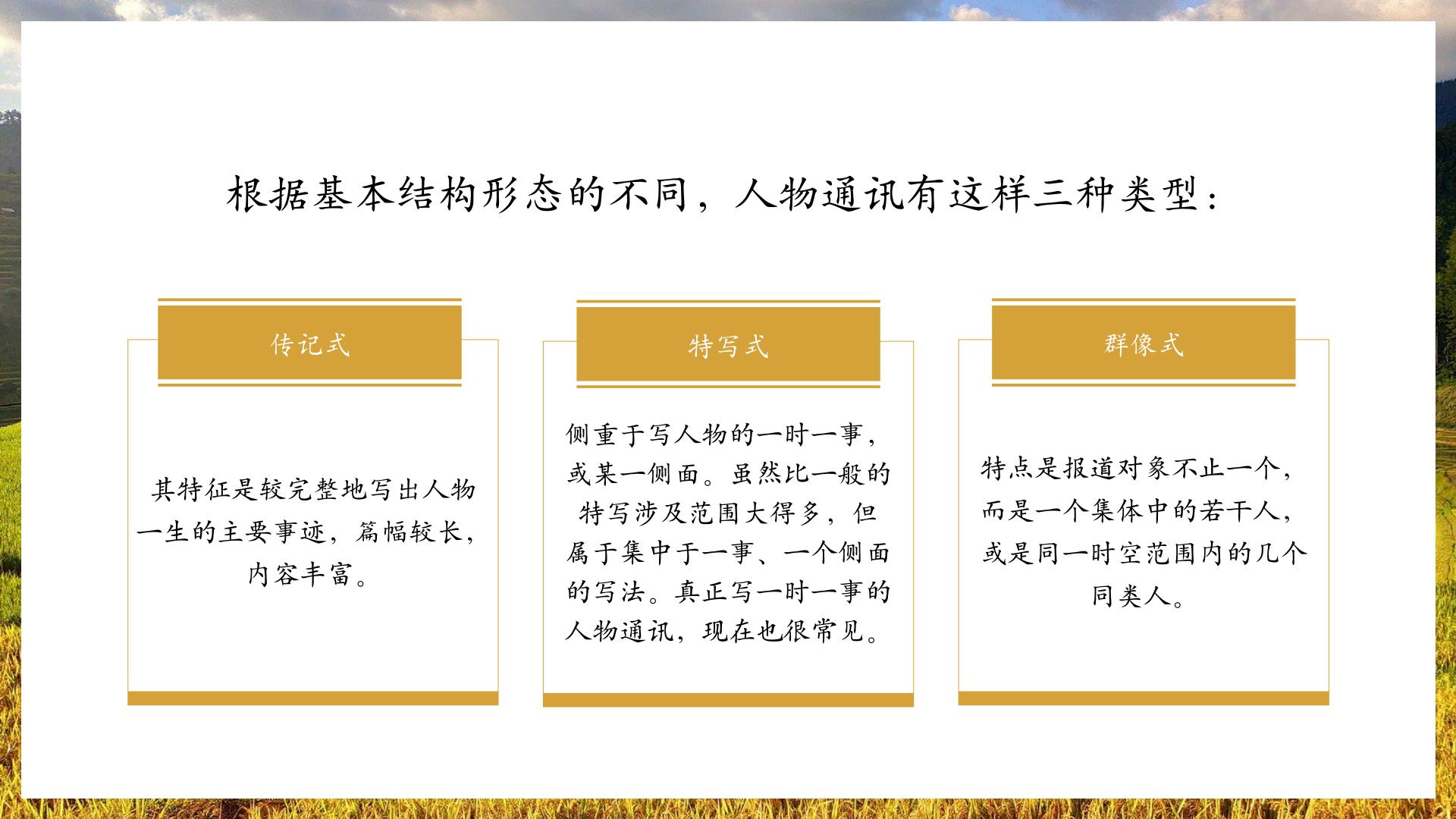 根据基本结构形态的不同，人物通讯有这样三种类型：

传记式

其特征是较完整地写出人物一生的主要事迹，篇幅较长，内容丰富。

特写式

侧重于写人物的一时一事，或某一侧面。虽然比一般的特写涉及范围大得多，但属于集中于一事、一个侧面的写法。真正写一时一事的人物通讯，现在也很常见。

群像式

特点是报道对象不止一个，而是一个集体中的若干人，或是同一时空范围内的几个同类人。